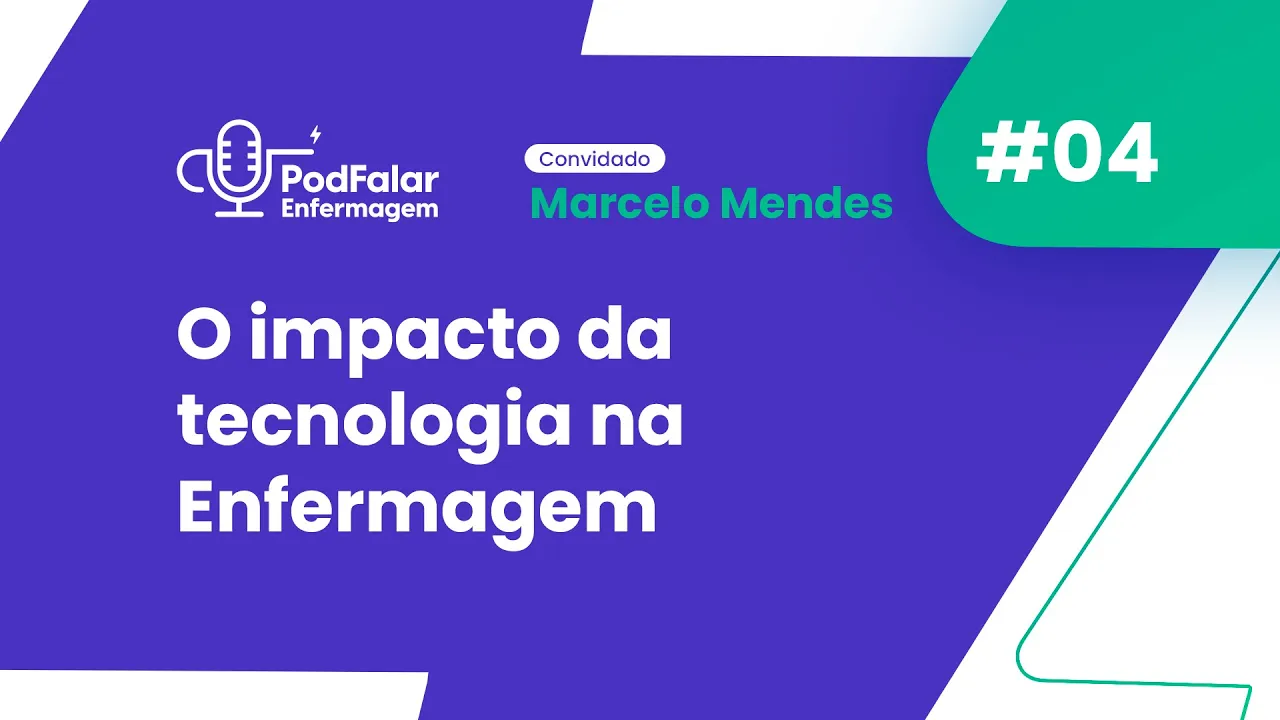 PodFalar Enfermagem

Convidado
Marcelo Mendes

#04

O impacto da tecnologia na Enfermagem